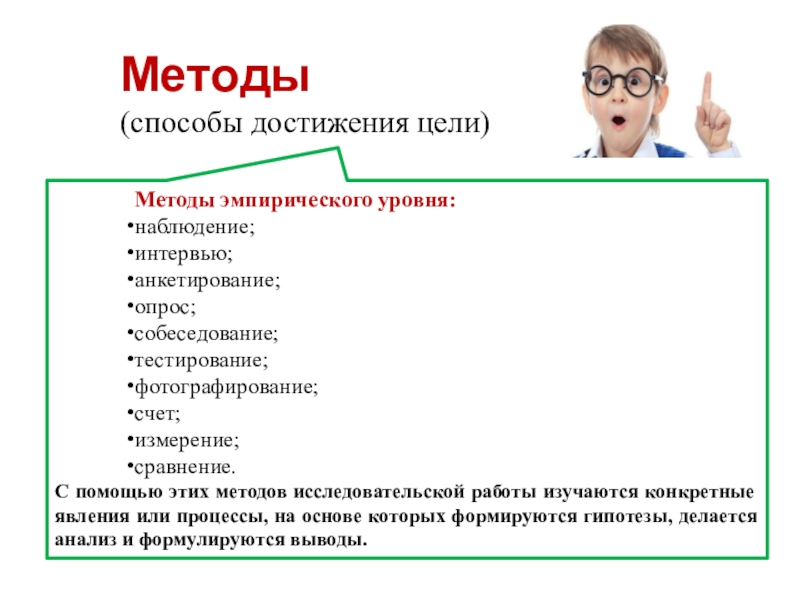 Методы
(способы достижения цели)

Методы эмпирического уровня:
•наблюдение;
•интервью;
•анкетирование;
•опрос;
•собеседование;
•тестирование;
•фотографирование;
•счет;
•измерение;
•сравнение.

С помощью этих методов исследовательской работы изучаются конкретные явления или процессы, на основе которых формируются гипотезы, делается анализ и формулируются выводы.